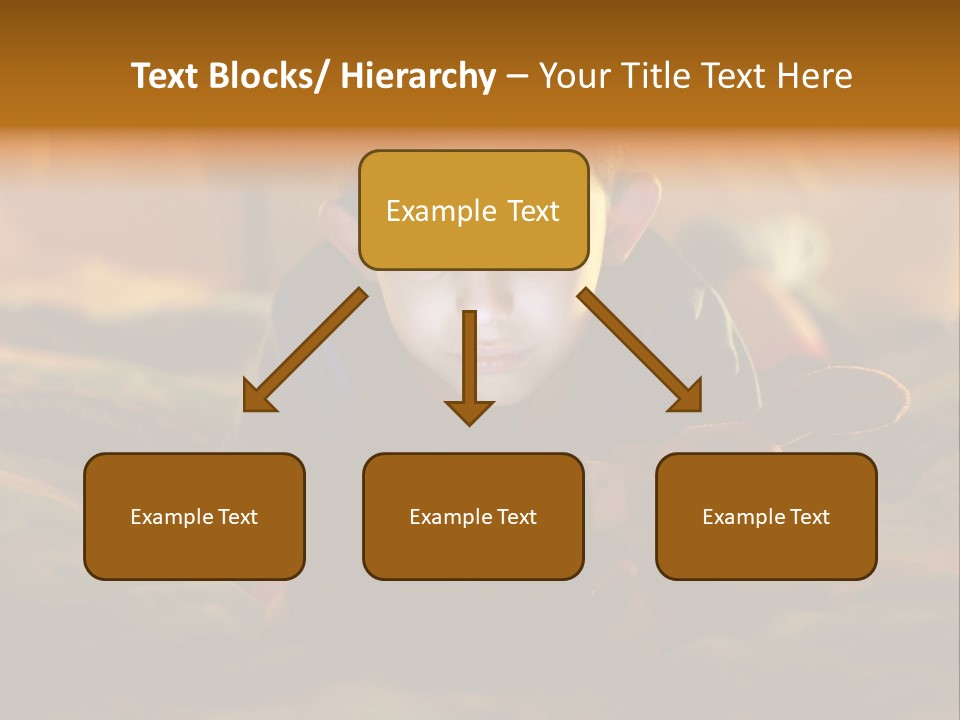 Text Blocks/ Hierarchy – Your Title Text Here

Example Text

Example Text

Example Text

Example Text